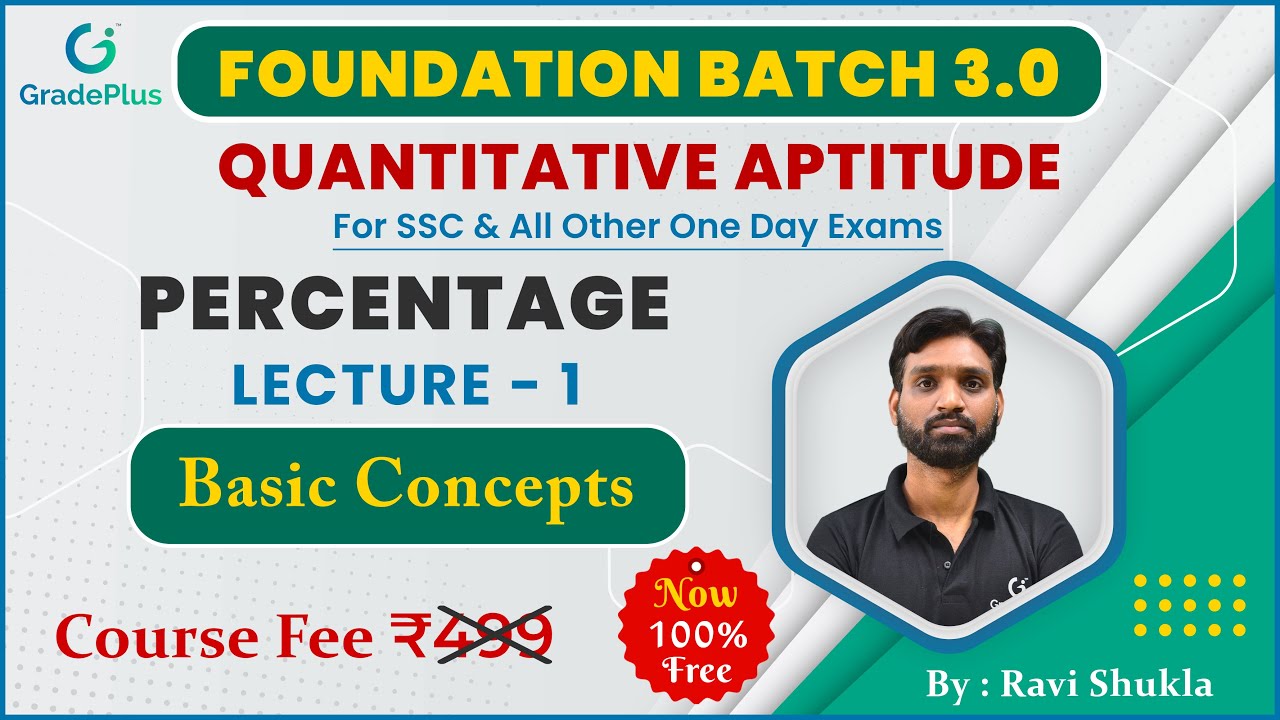 GradePlus

FOUNDATION BATCH 3.0

QUANTITATIVE APTITUDE

For SSC & All Other One Day Exams

PERCENTAGE

LECTURE - 1

Basic Concepts

Course Fee ₹499

Now 100% Free

By : Ravi Shukla